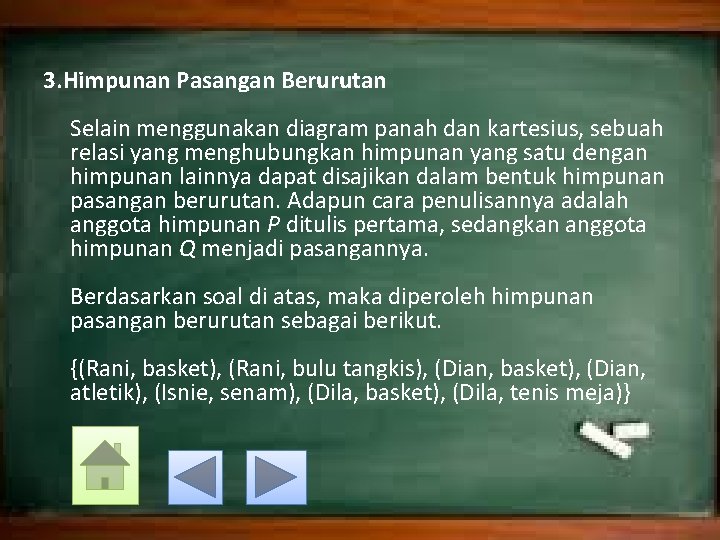 3.Himpunan Pasangan Berurutan

Selain menggunakan diagram panah dan kartesius, sebuah relasi yang menghubungkan himpunan yang satu dengan himpunan lainnya dapat disajikan dalam bentuk himpunan pasangan berurutan. Adapun cara penulisannya adalah anggota himpunan $P$ ditulis pertama, sedangkan anggota himpunan $Q$ menjadi pasangannya.

Berdasarkan soal di atas, maka diperoleh himpunan pasangan berurutan sebagai berikut.

{(Rani, basket), (Rani, bulu tangkis), (Dian, basket), (Dian, atletik), (Isnie, senam), (Dila, basket), (Dila, tenis meja)}